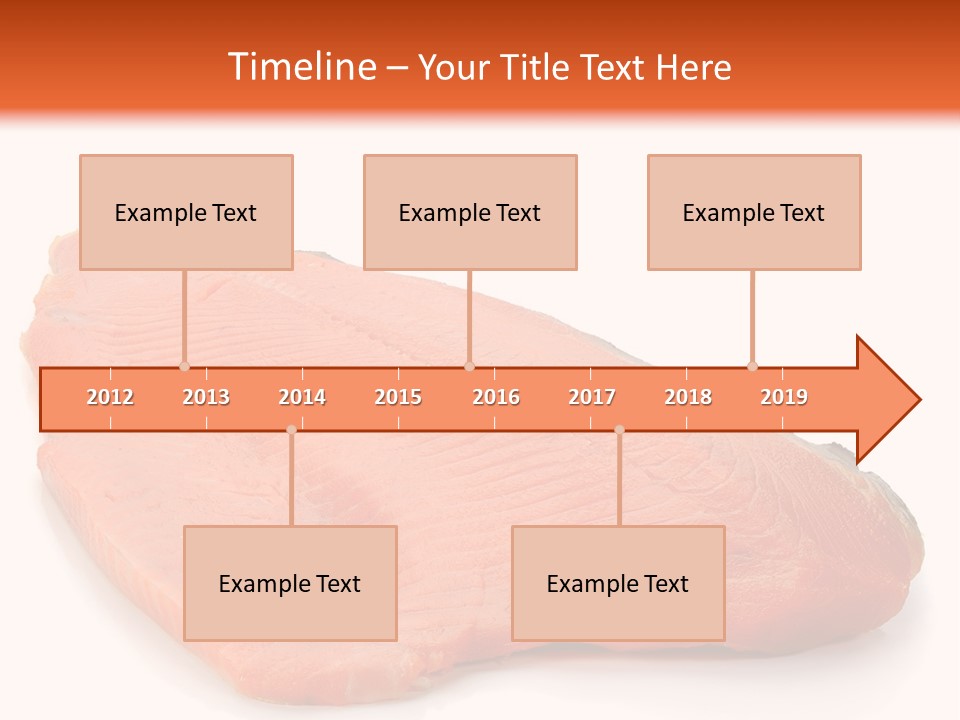 Timeline – Your Title Text Here

Example Text

Example Text

Example Text

2012 2013 2014 2015 2016 2017 2018 2019

Example Text

Example Text